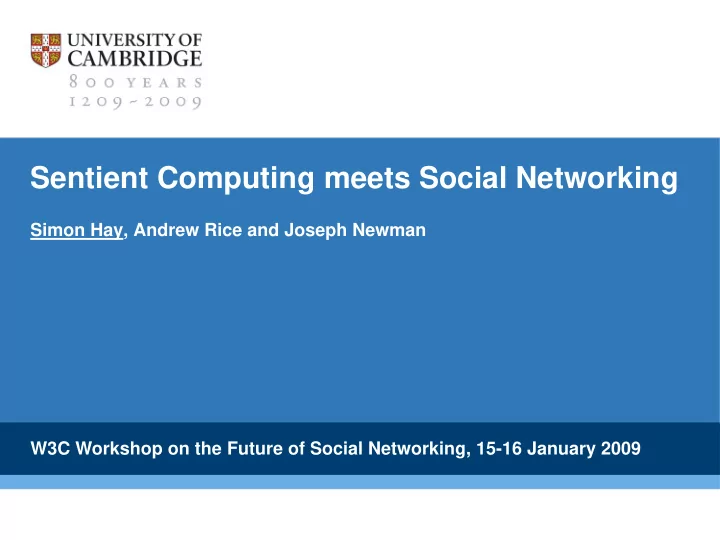 UNIVERSITY OF CAMBRIDGE
800 YEARS
1209 ~ 2009

Sentient Computing meets Social Networking

Simon Hay, Andrew Rice and Joseph Newman

W3C Workshop on the Future of Social Networking, 15-16 January 2009